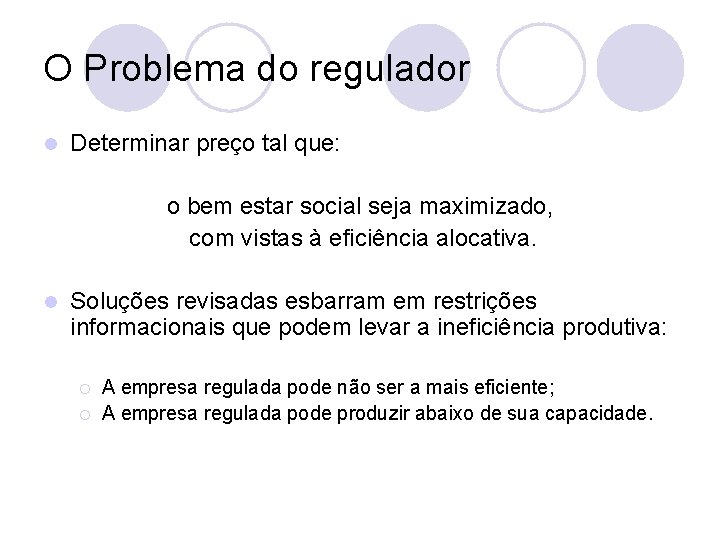 O Problema do regulador

Determinar preço tal que:

o bem estar social seja maximizado,
com vistas à eficiência alocativa.

Soluções revisadas esbarram em restrições informacionais que podem levar a ineficiência produtiva:

A empresa regulada pode não ser a mais eficiente;
A empresa regulada pode produzir abaixo de sua capacidade.